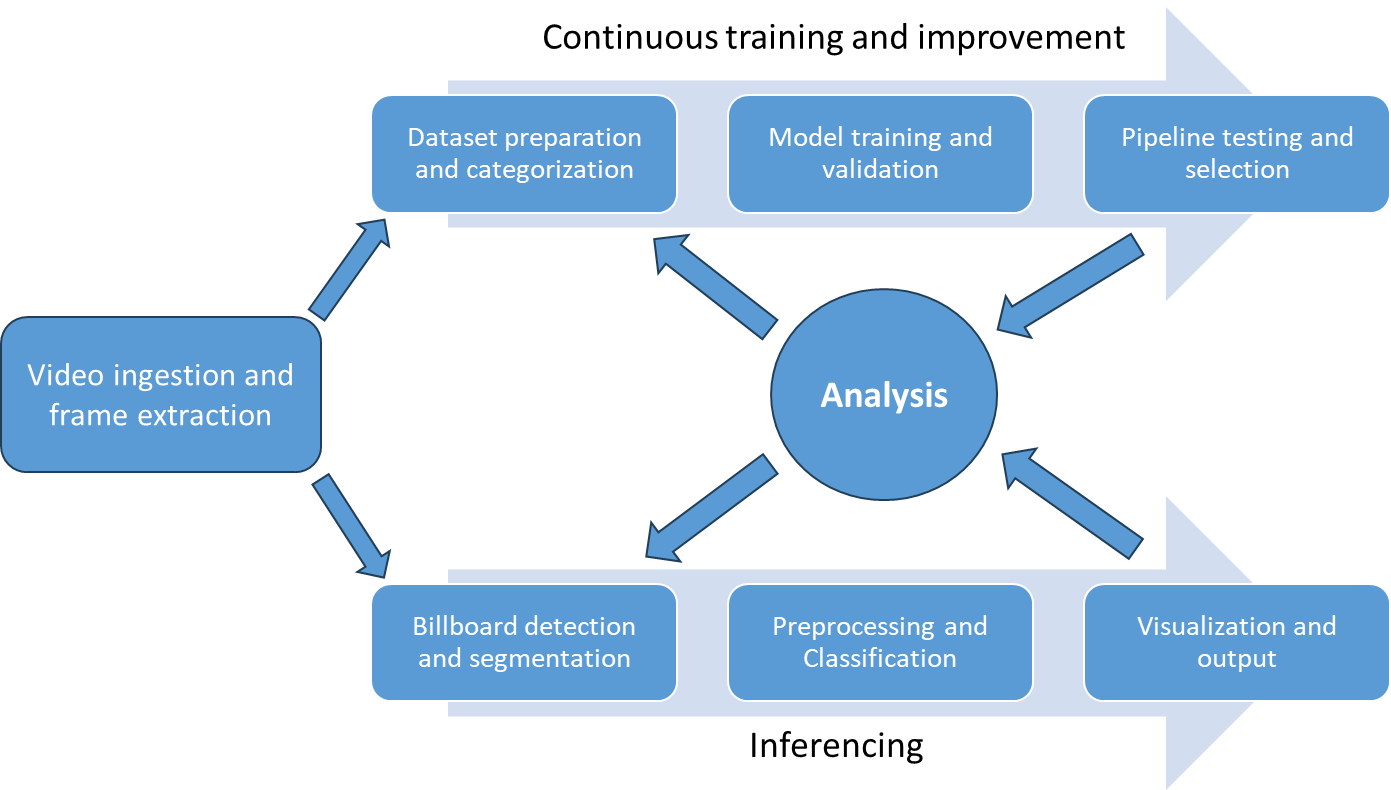 Continuous training and improvement

Dataset preparation and categorization

Model training and validation

Pipeline testing and selection

Video ingestion and frame extraction

Analysis

Billboard detection and segmentation

Preprocessing and Classification

Visualization and output

Inferencing